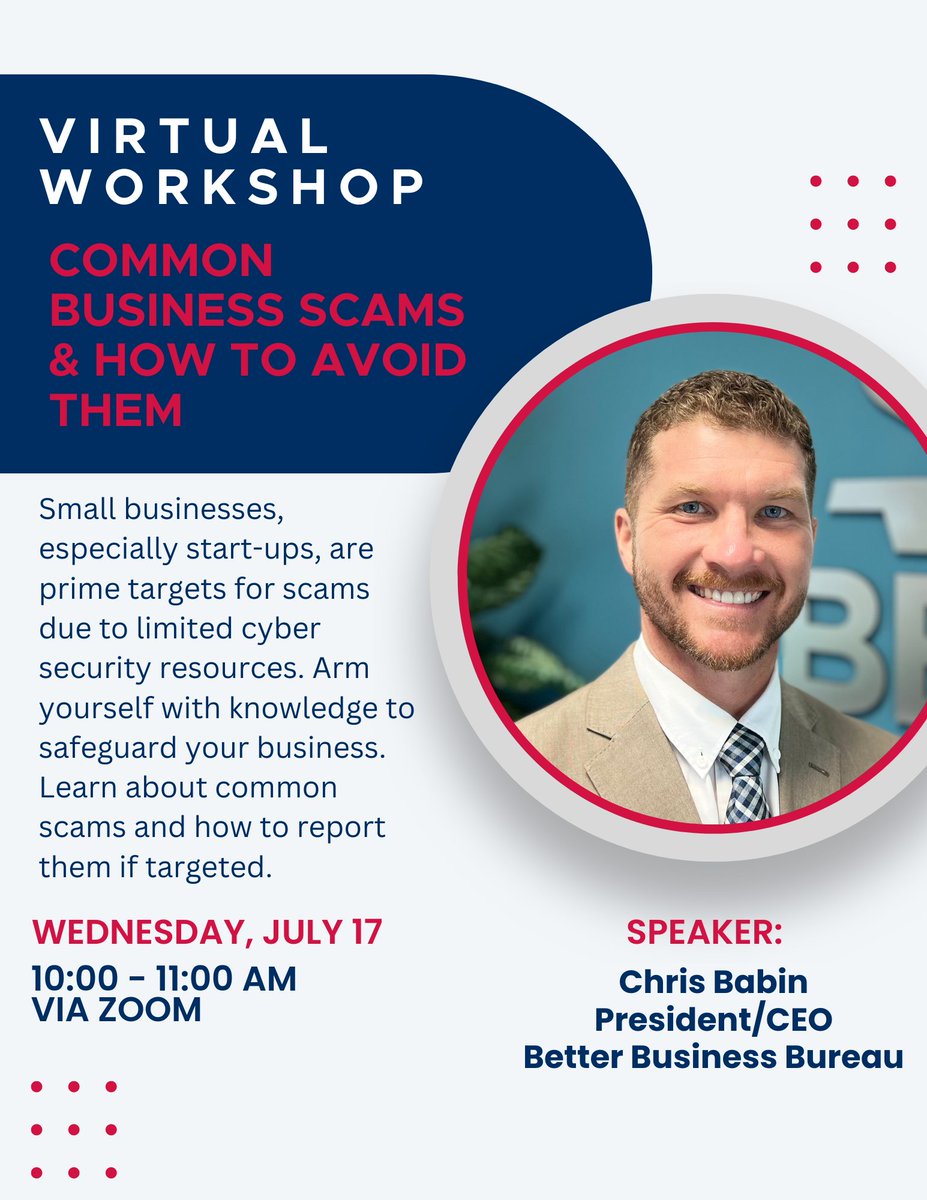 VIRTUAL WORKSHOP

COMMON BUSINESS SCAMS & HOW TO AVOID THEM

Small businesses, especially start-ups, are prime targets for scams due to limited cyber security resources. Arm yourself with knowledge to safeguard your business. Learn about common scams and how to report them if targeted.

WEDNESDAY, JULY 17

10:00 - 11:00 AM
VIA ZOOM

SPEAKER:

Chris Babin
President/CEO
Better Business Bureau